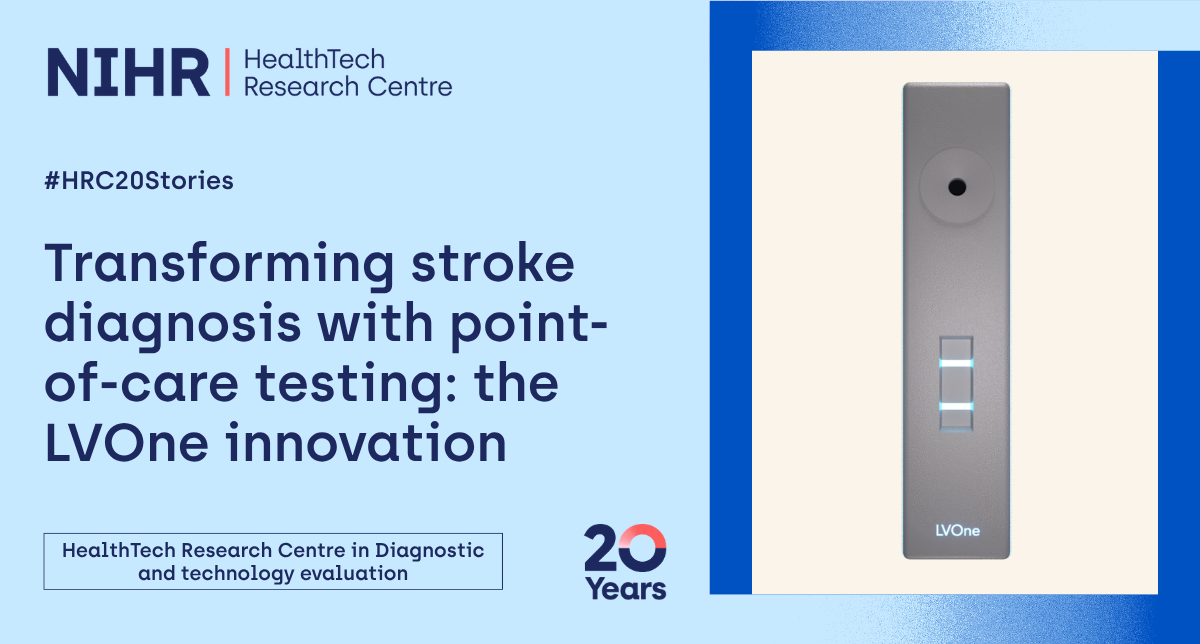 NIHR | HealthTech Research Centre

#HRC20Stories

Transforming stroke diagnosis with point-of-care testing: the LVOne innovation

HealthTech Research Centre in Diagnostic and technology evaluation

20 Years

LVOne